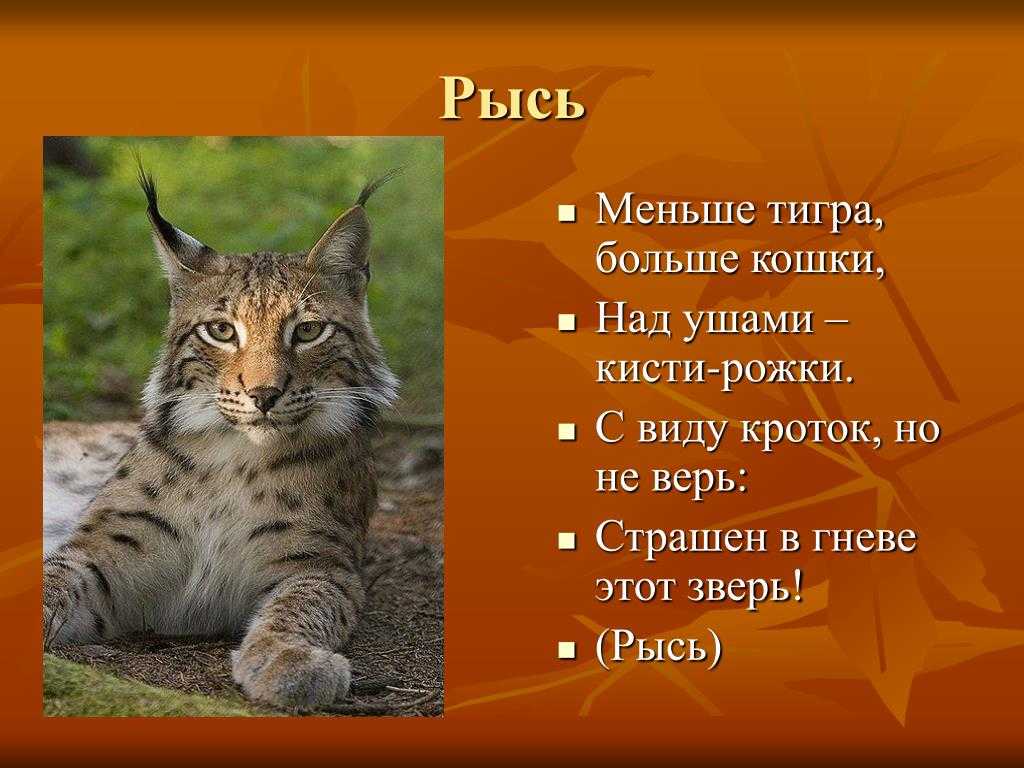 Рысь

- Меньше тигра, больше кошки,
- Над ушами – кисти-рожки.
- С виду кроток, но не верь:
- Страшен в гневе этот зверь!
- (Рысь)